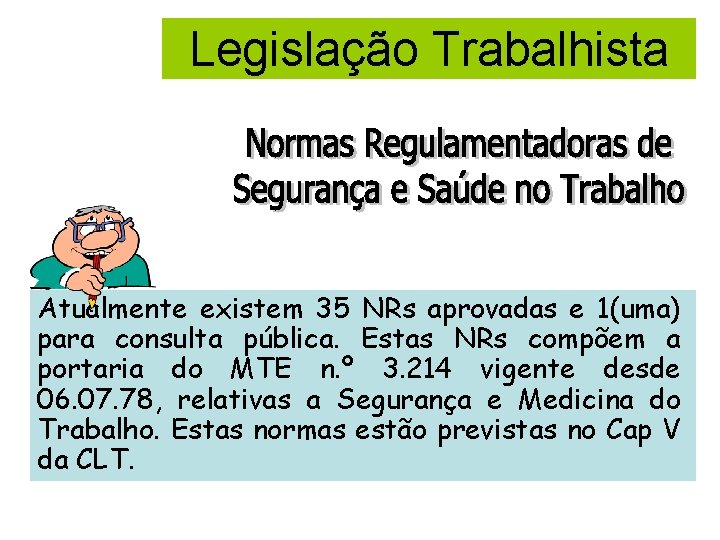 Legislação Trabalhista

Normas Regulamentadoras de Segurança e Saúde no Trabalho

Atualmente existem 35 NRs aprovadas e 1(uma) para consulta pública. Estas NRs compõem a portaria do MTE n.º 3.214 vigente desde 06.07.78, relativas a Segurança e Medicina do Trabalho. Estas normas estão previstas no Cap V da CLT.